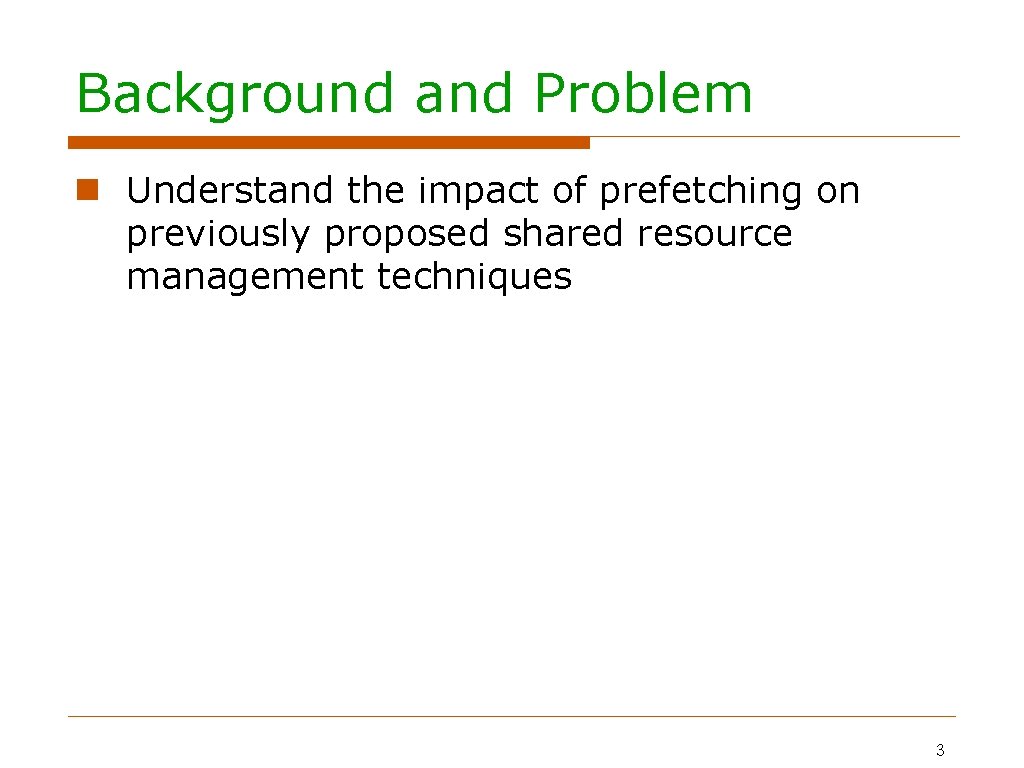 Background and Problem

Understand the impact of prefetching on previously proposed shared resource management techniques

3